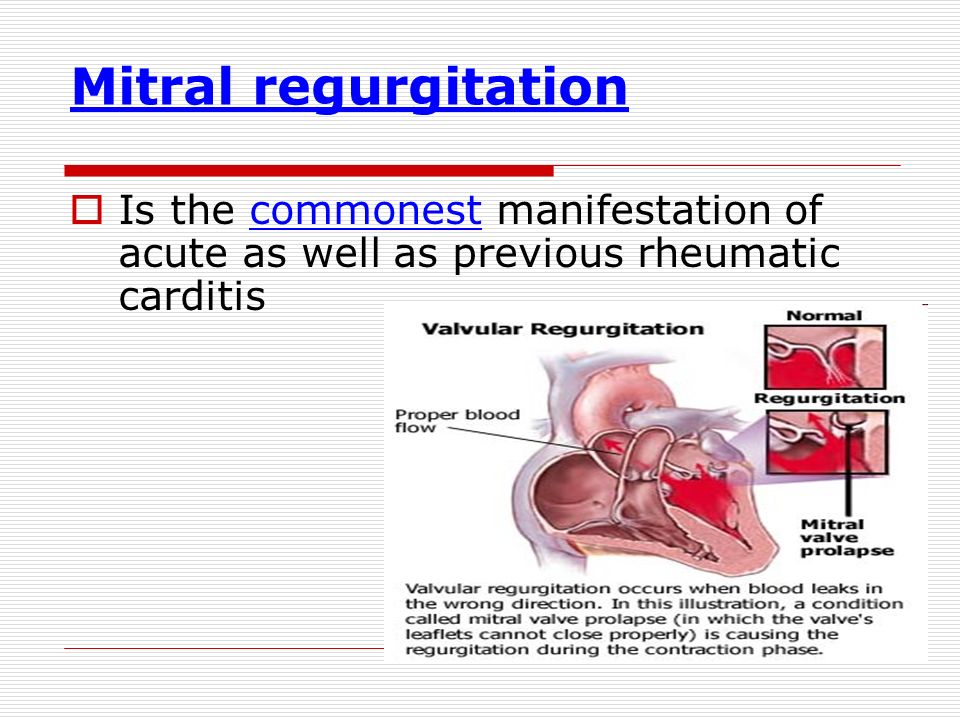 Mitral regurgitation

Is the commonest manifestation of acute as well as previous rheumatic carditis

Valvular Regurgitation

Normal

Regurgitation

Proper blood flow

Mitral valve prolapse

Valvular regurgitation occurs when blood leaks in the wrong direction. In this illustration, a condition called mitral valve prolapse (in which the valve's leaflets cannot close properly) is causing the regurgitation during the contraction phase.